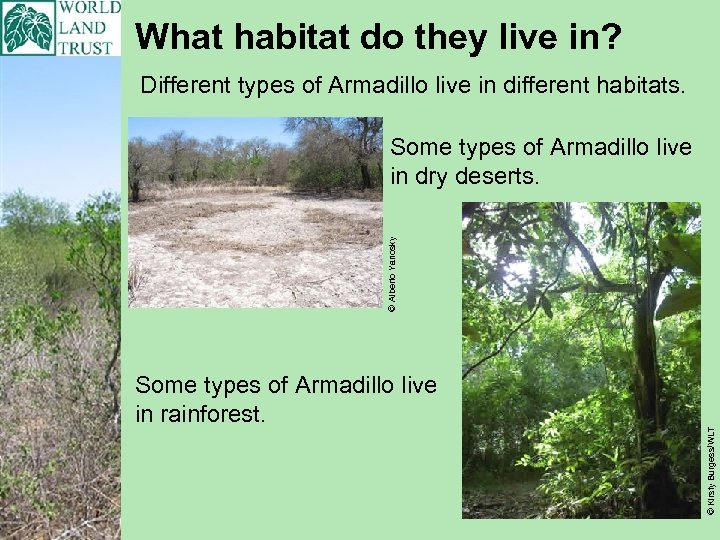 WORLD LAND TRUST

What habitat do they live in?

Different types of Armadillo live in different habitats.

Some types of Armadillo live in dry deserts.

© Alberto Yanosky

Some types of Armadillo live in rainforest.

© Kirsty Burgess/WLT